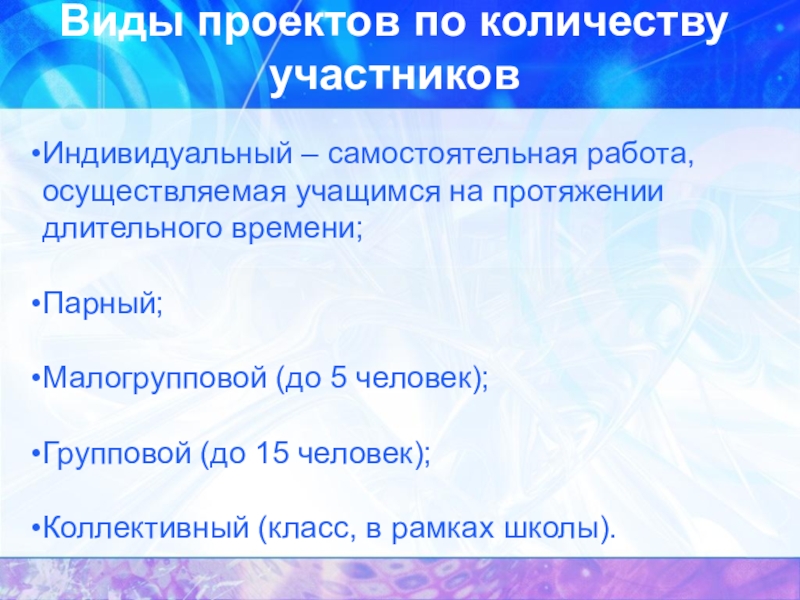 Виды проектов по количеству участников

•Индивидуальный – самостоятельная работа, осуществляемая учащимся на протяжении длительного времени;

•Парный;

•Малогрупповой (до 5 человек);

•Групповой (до 15 человек);

•Коллективный (класс, в рамках школы).